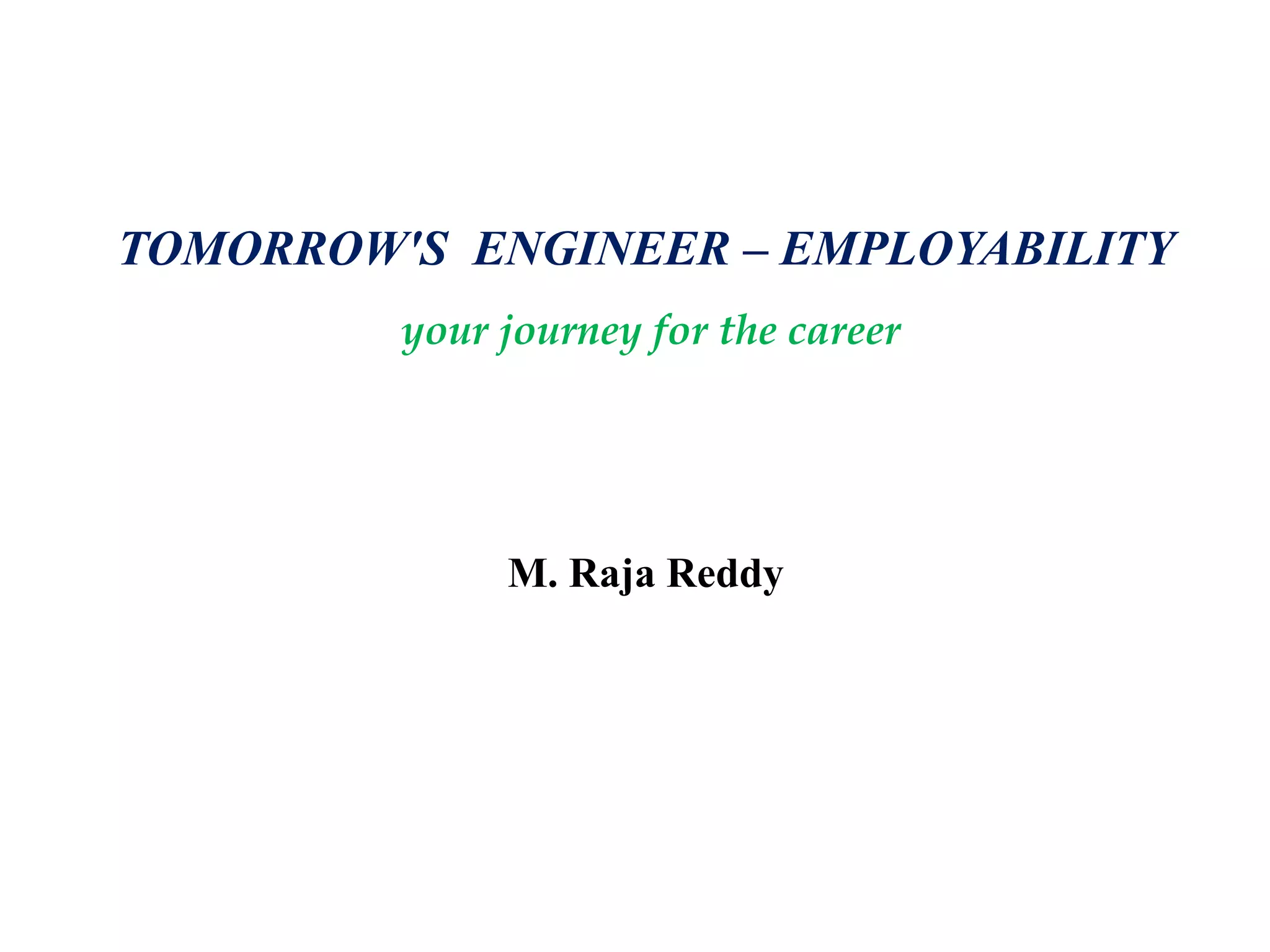 TOMORROW'S ENGINEER – EMPLOYABILITY

your journey for the career

M. Raja Reddy